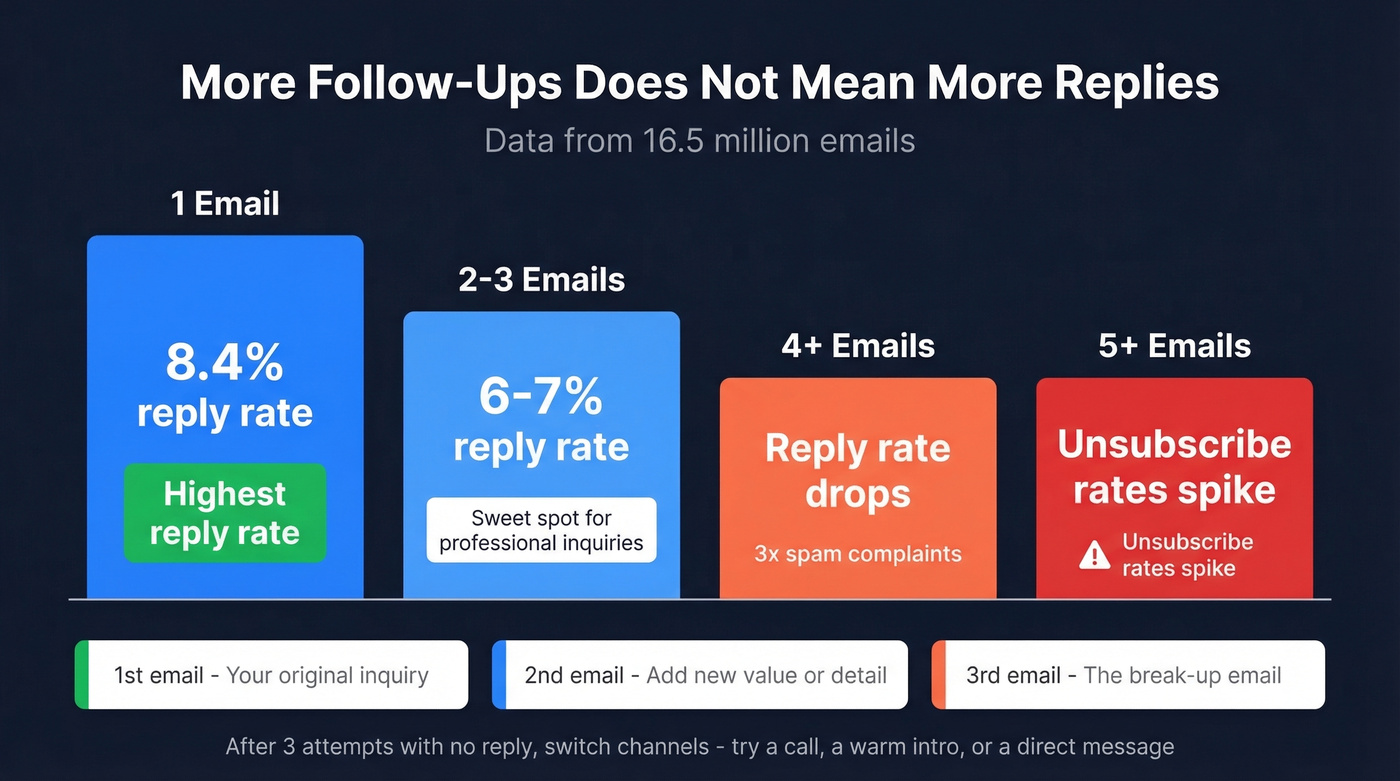 More Follow-Ups Does Not Mean More Replies

Data from 16.5 million emails

1 Email

8.4% reply rate

Highest reply rate

2-3 Emails

6-7% reply rate

Sweet spot for professional inquiries

4+ Emails

Reply rate drops

3x spam complaints

5+ Emails

Unsubscribe rates spike

Unsubscribe rates spike

1st email - Your original inquiry

2nd email - Add new value or detail

3rd email - The break-up email

After 3 attempts with no reply, switch channels - try a call, a warm intro, or a direct message